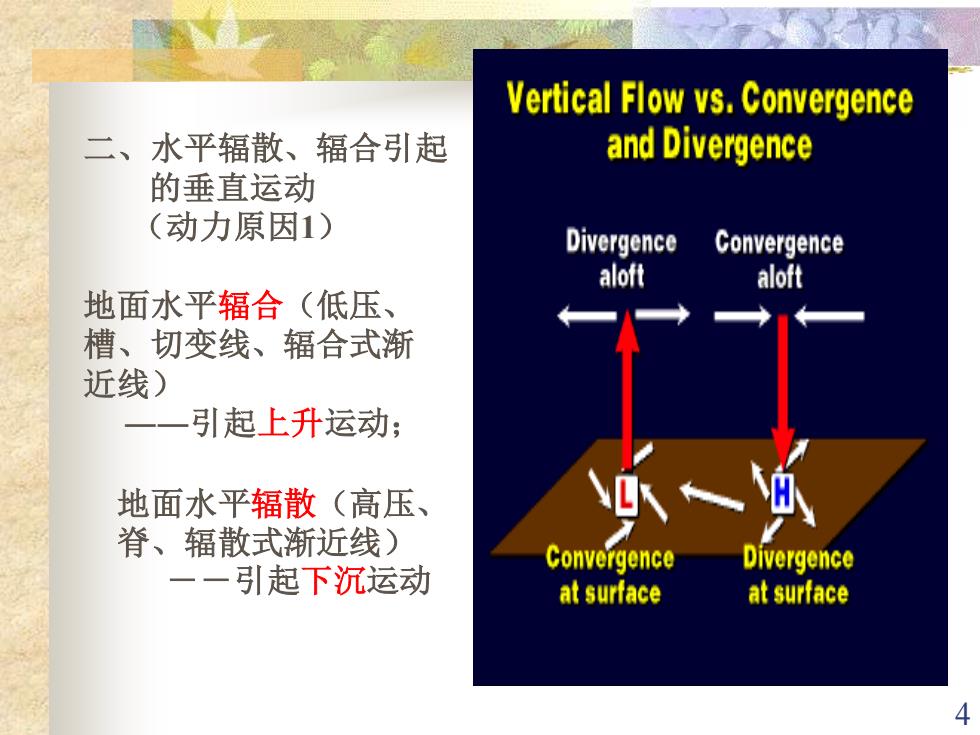 二、水平辐散、辐合引起的垂直运动
（动力原因1）

地面水平辐合（低压、槽、切变线、辐合式渐近线）
——引起上升运动；

地面水平辐散（高压、脊、辐散式渐近线）
－－引起下沉运动

Vertical Flow vs. Convergence and Divergence

Divergence aloft

Convergence aloft

L

H

Convergence at surface

Divergence at surface

4